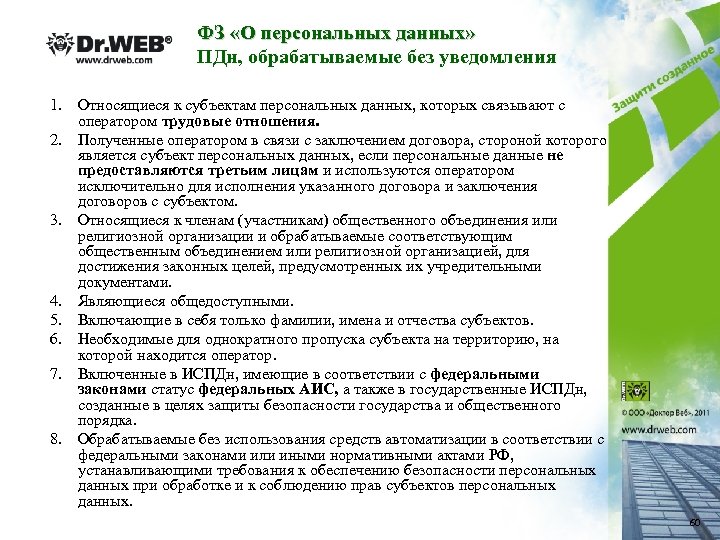 Dr.WEB®
www.drweb.com

ФЗ «О персональных данных»
ПДн, обрабатываемые без уведомления

Защити созданное

1. Относящиеся к субъектам персональных данных, которых связывают с оператором трудовые отношения.
2. Полученные оператором в связи с заключением договора, стороной которого является субъект персональных данных, если персональные данные не предоставляются третьим лицам и используются оператором исключительно для исполнения указанного договора и заключения договоров с субъектом.
3. Относящиеся к членам (участникам) общественного объединения или религиозной организации и обрабатываемые соответствующим общественным объединением или религиозной организацией, для достижения законных целей, предусмотренных их учредительными документами.
4. Являющиеся общедоступными.
5. Включающие в себя только фамилии, имена и отчества субъектов.
6. Необходимые для однократного пропуска субъекта на территорию, на которой находится оператор.
7. Включенные в ИСПДн, имеющие в соответствии с федеральными законами статус федеральных АИС, а также в государственные ИСПДн, созданные в целях защиты безопасности государства и общественного порядка.
8. Обрабатываемые без использования средств автоматизации в соответствии с федеральными законами или иными нормативными актами РФ, устанавливающими требования к обеспечению безопасности персональных данных при обработке и к соблюдению прав субъектов персональных данных.

© ООО «Доктор Веб», 2011
www.drweb.com

60